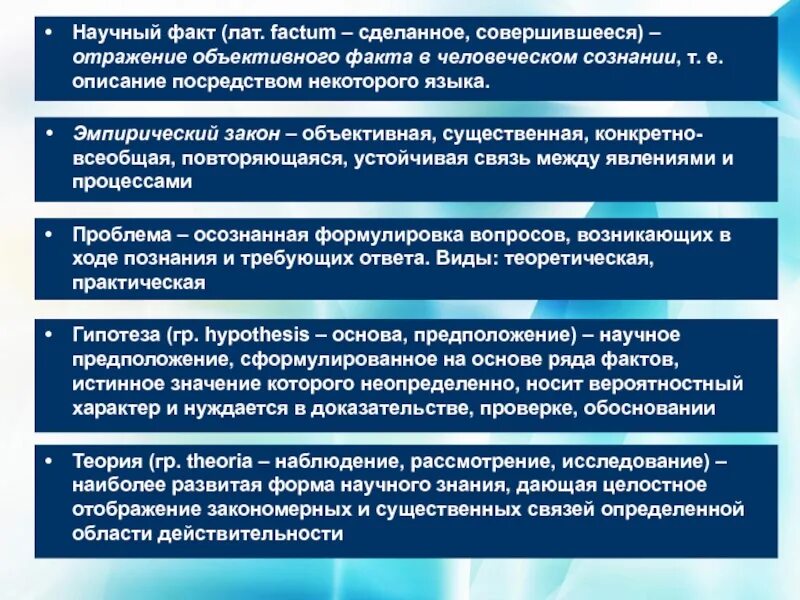 • Научный факт (лат. factum – сделанное, совершившееся) – отражение объективного факта в человеческом сознании, т. е. описание посредством некоторого языка.

• Эмпирический закон – объективная, существенная, конкретно-всеобщая, повторяющаяся, устойчивая связь между явлениями и процессами

• Проблема – осознанная формулировка вопросов, возникающих в ходе познания и требующих ответа. Виды: теоретическая, практическая

• Гипотеза (гр. hypothesis – основа, предположение) – научное предположение, сформулированное на основе ряда фактов, истинное значение которого неопределенно, носит вероятностный характер и нуждается в доказательстве, проверке, обосновании

• Теория (гр. theoria – наблюдение, рассмотрение, исследование) – наиболее развитая форма научного знания, дающая целостное отображение закономерных и существенных связей определенной области действительности